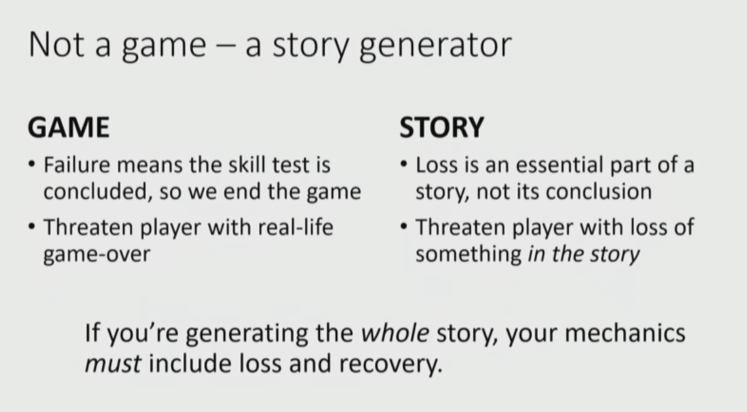 Not a game – a story generator

GAME

• Failure means the skill test is concluded, so we end the game
• Threaten player with real-life game-over

STORY

• Loss is an essential part of a story, not its conclusion
• Threaten player with loss of something in the story

If you're generating the whole story, your mechanics must include loss and recovery.